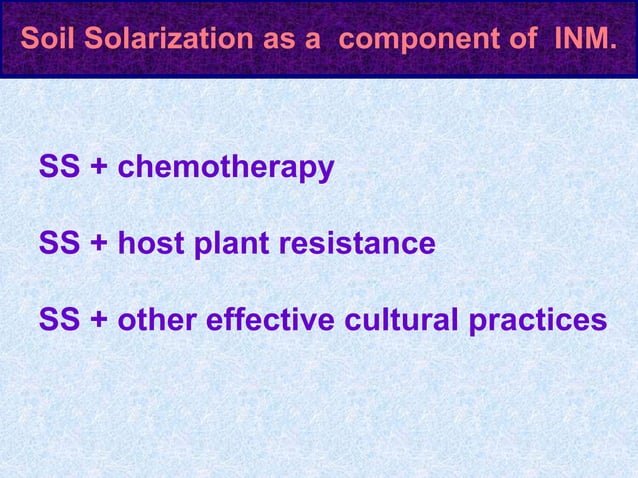 Soil Solarization as a component of INM.

SS + chemotherapy

SS + host plant resistance

SS + other effective cultural practices